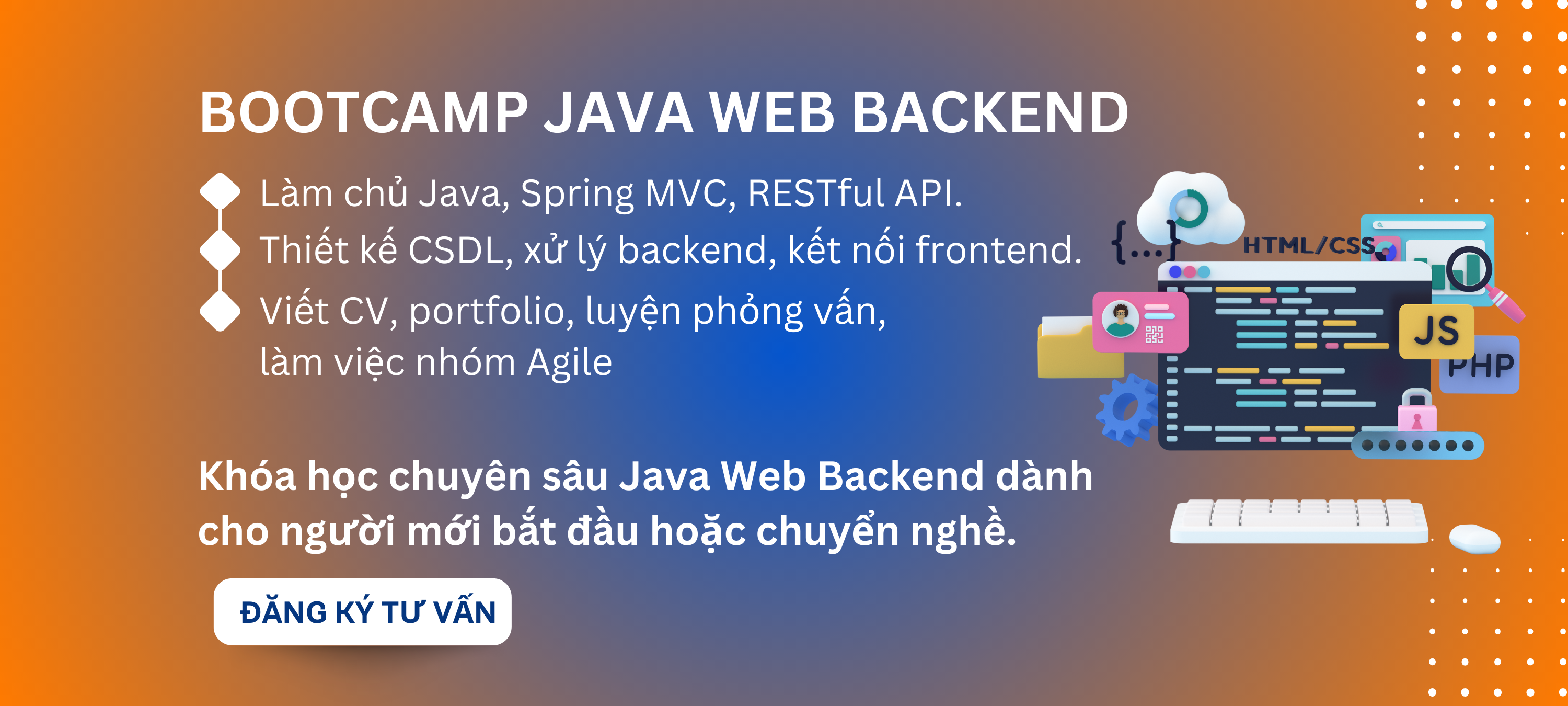 BOOTCAMP JAVA WEB BACKEND

Làm chủ Java, Spring MVC, RESTful API.

Thiết kế CSDL, xử lý backend, kết nối frontend.

Viết CV, portfolio, luyện phỏng vấn, làm việc nhóm Agile

{...}

HTML/CSS

JS

PHP

Khóa học chuyên sâu Java Web Backend dành cho người mới bắt đầu hoặc chuyển nghề.

ĐĂNG KÝ TƯ VẤN